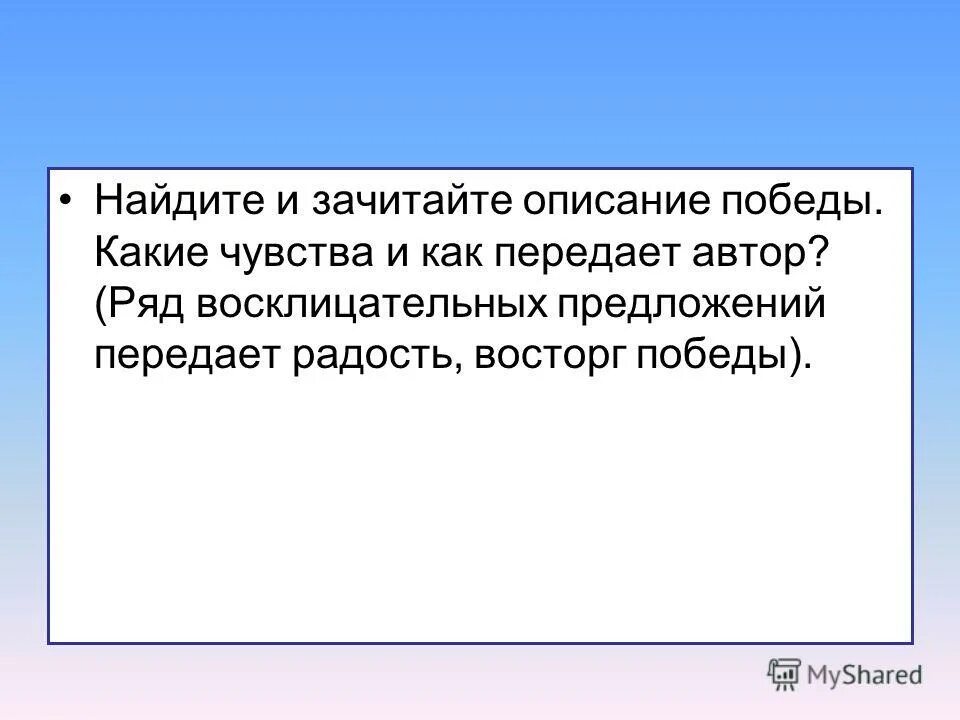 • Найдите и зачитайте описание победы. Какие чувства и как передает автор? (Ряд восклицательных предложений передает радость, восторг победы).

MyShared